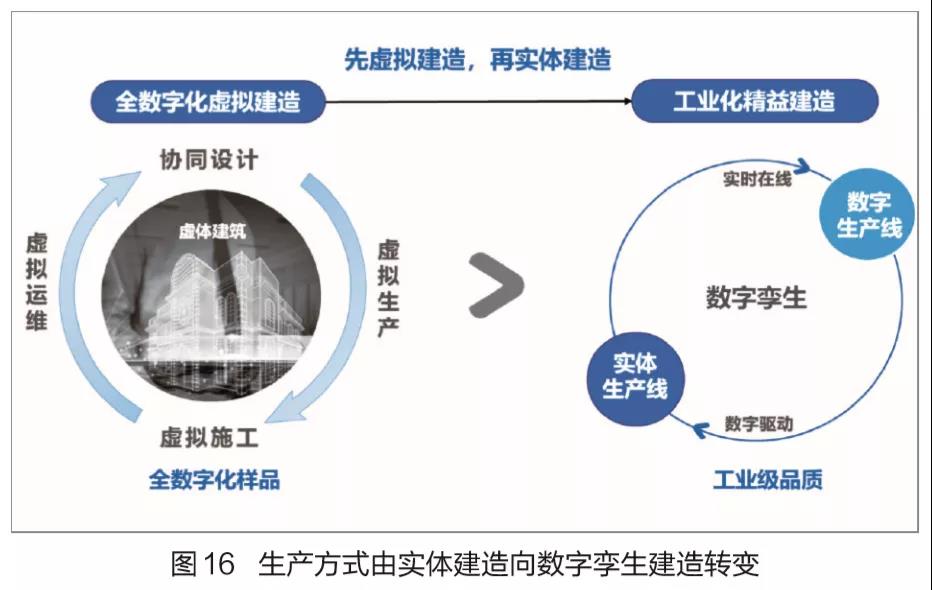 先虚拟建造，再实体建造

全数字化虚拟建造

工业化精益建造

协同设计

虚拟运维

虚体建筑

虚拟生产

虚拟施工

全数字化样品

实时在线

数字生产线

数字孪生

实体生产线

数字驱动

工业级品质

图16　生产方式由实体建造向数字孪生建造转变